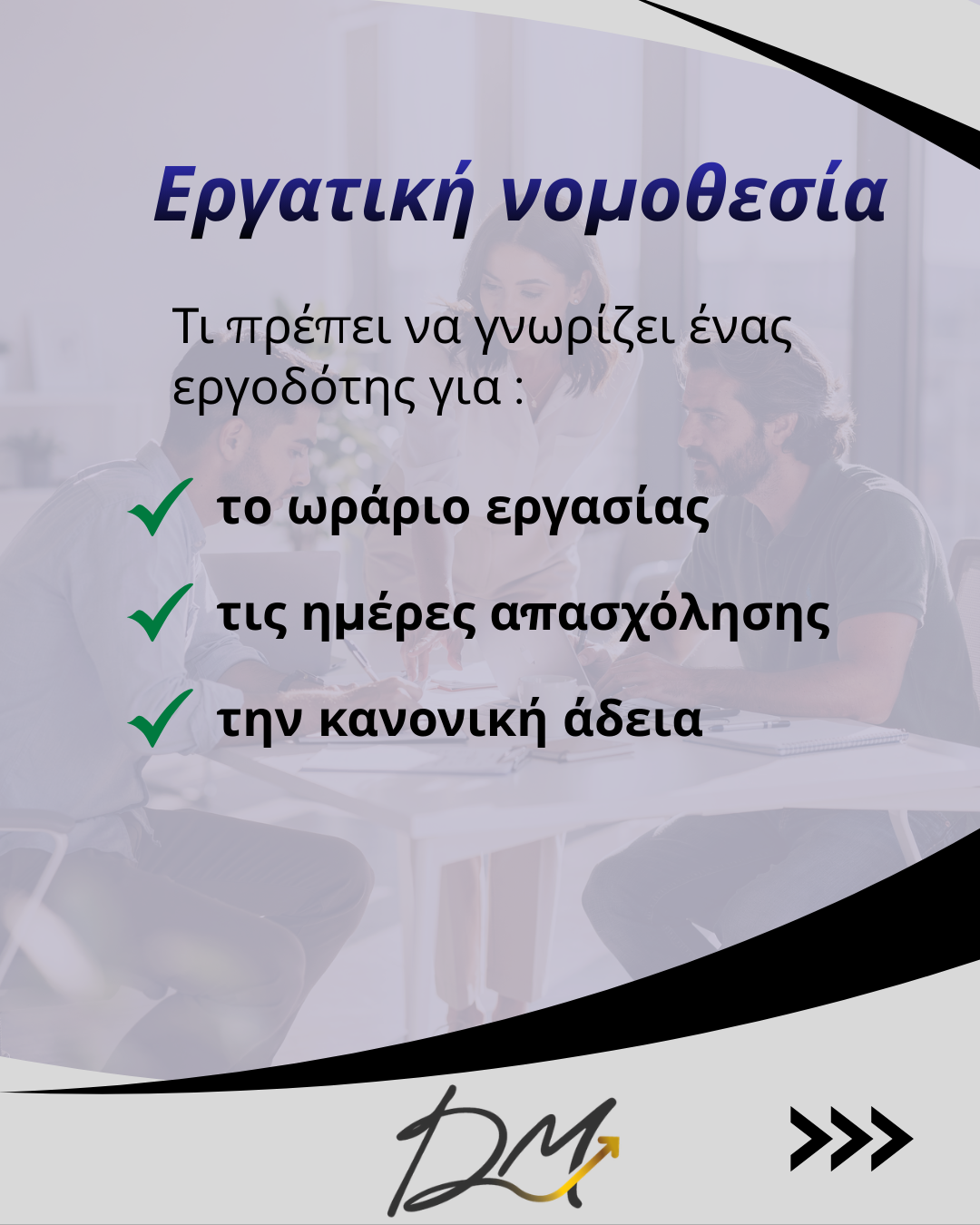 Εργατική νομοθεσία

Τι πρέπει να γνωρίζει ένας εργοδότης για :

το ωράριο εργασίας

τις ημέρες απασχόλησης

την κανονική άδεια

DM